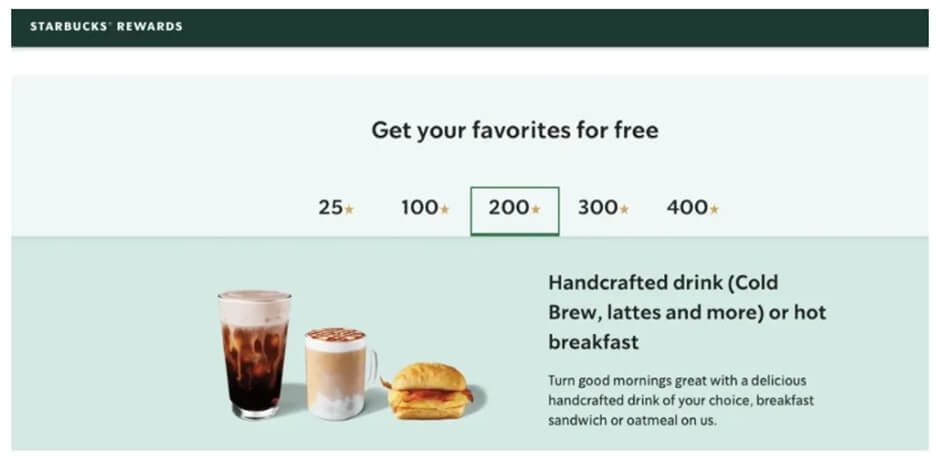 STARBUCKS® REWARDS

Get your favorites for free

25★ 100★ 200★ 300★ 400★

Handcrafted drink (Cold Brew, lattes and more) or hot breakfast

Turn good mornings great with a delicious handcrafted drink of your choice, breakfast sandwich or oatmeal on us.